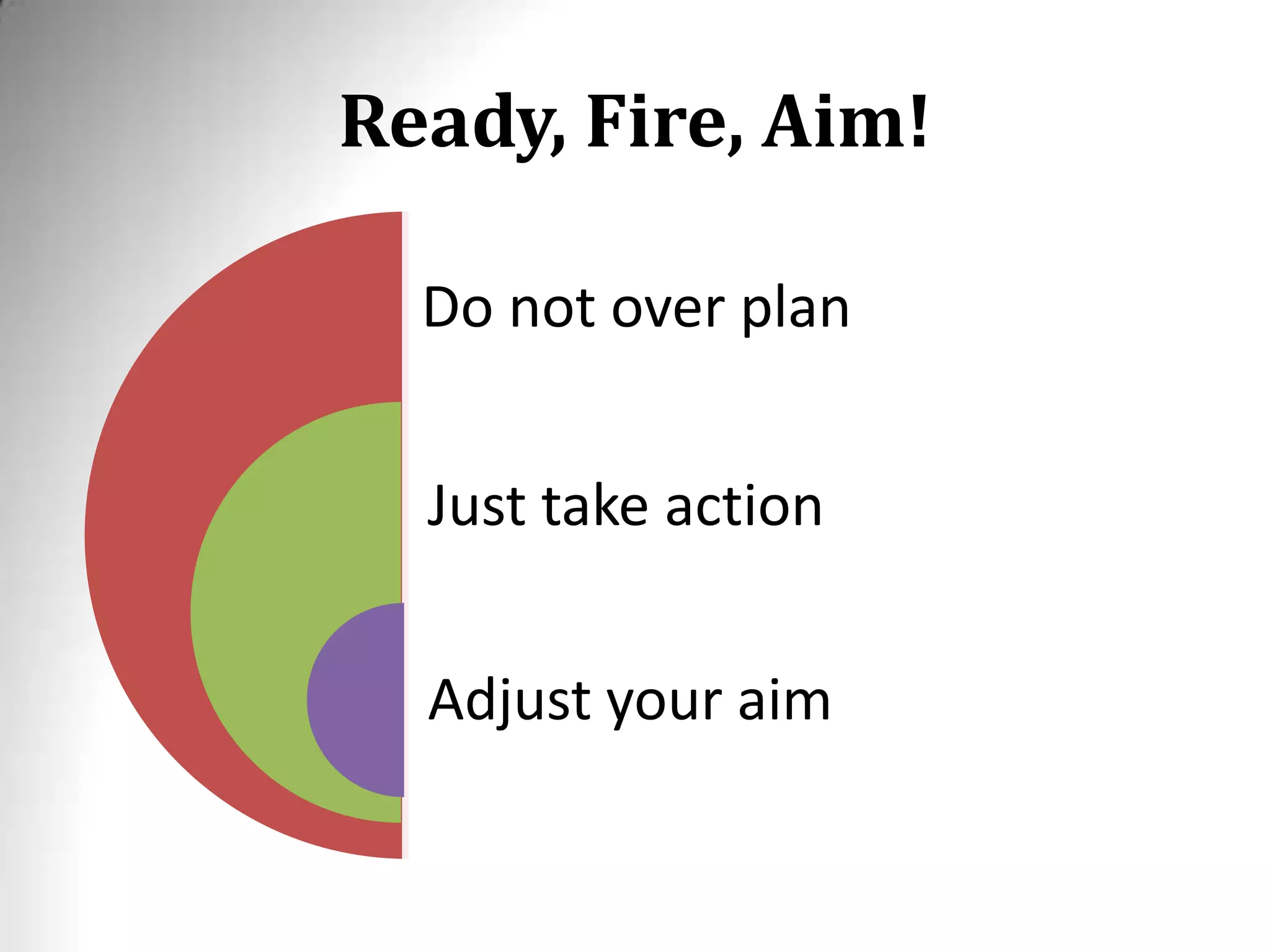 Ready, Fire, Aim!

Do not over plan

Just take action

Adjust your aim